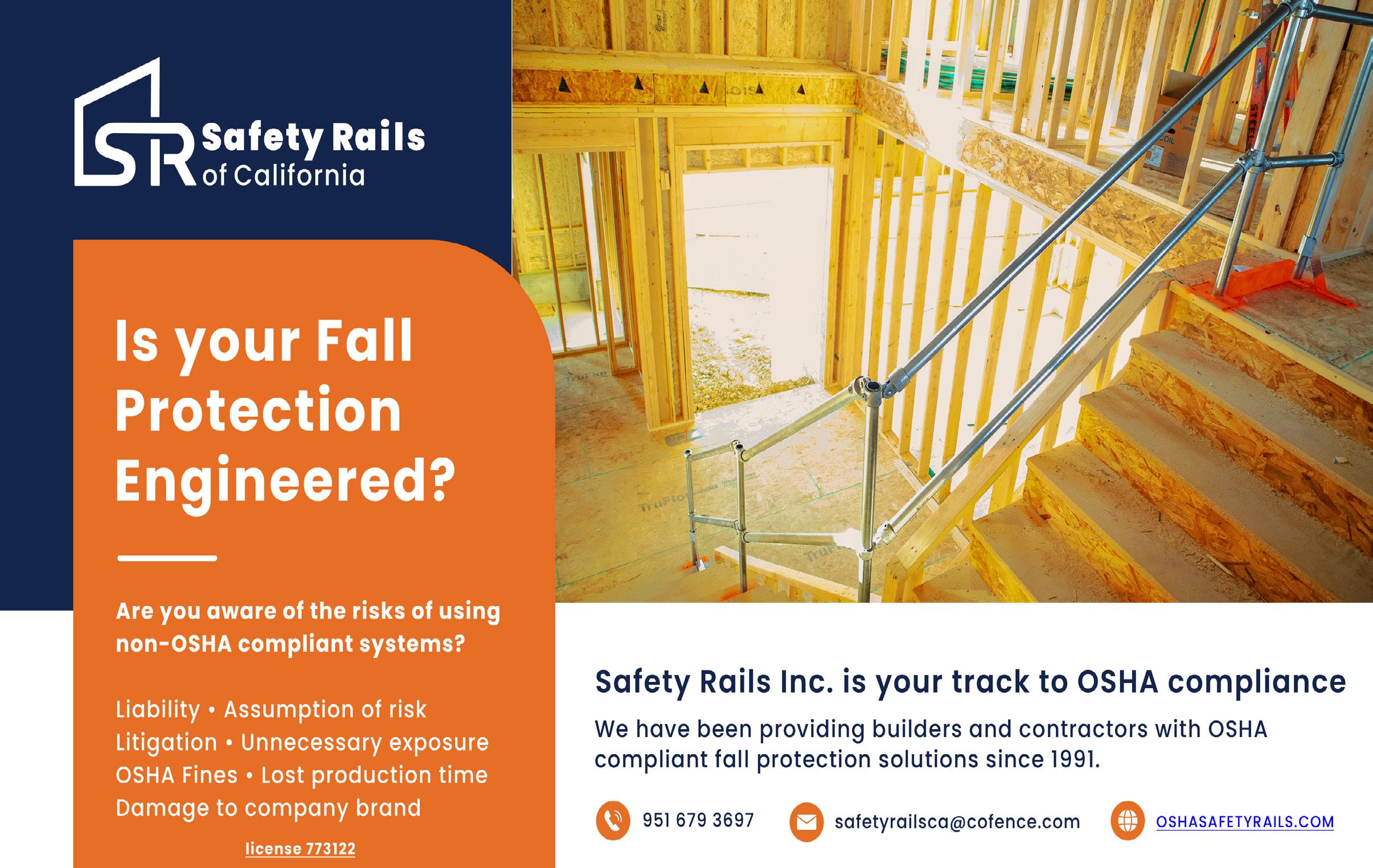 SR Safety Rails of California

Is your Fall Protection Engineered?

Are you aware of the risks of using non-OSHA compliant systems?

Liability • Assumption of risk
Litigation • Unnecessary exposure
OSHA Fines • Lost production time
Damage to company brand

license 773122

Safety Rails Inc. is your track to OSHA compliance

We have been providing builders and contractors with OSHA compliant fall protection solutions since 1991.

951 679 3697 safetyrailsca@cofence.com OSHASAFETYRAILS.COM